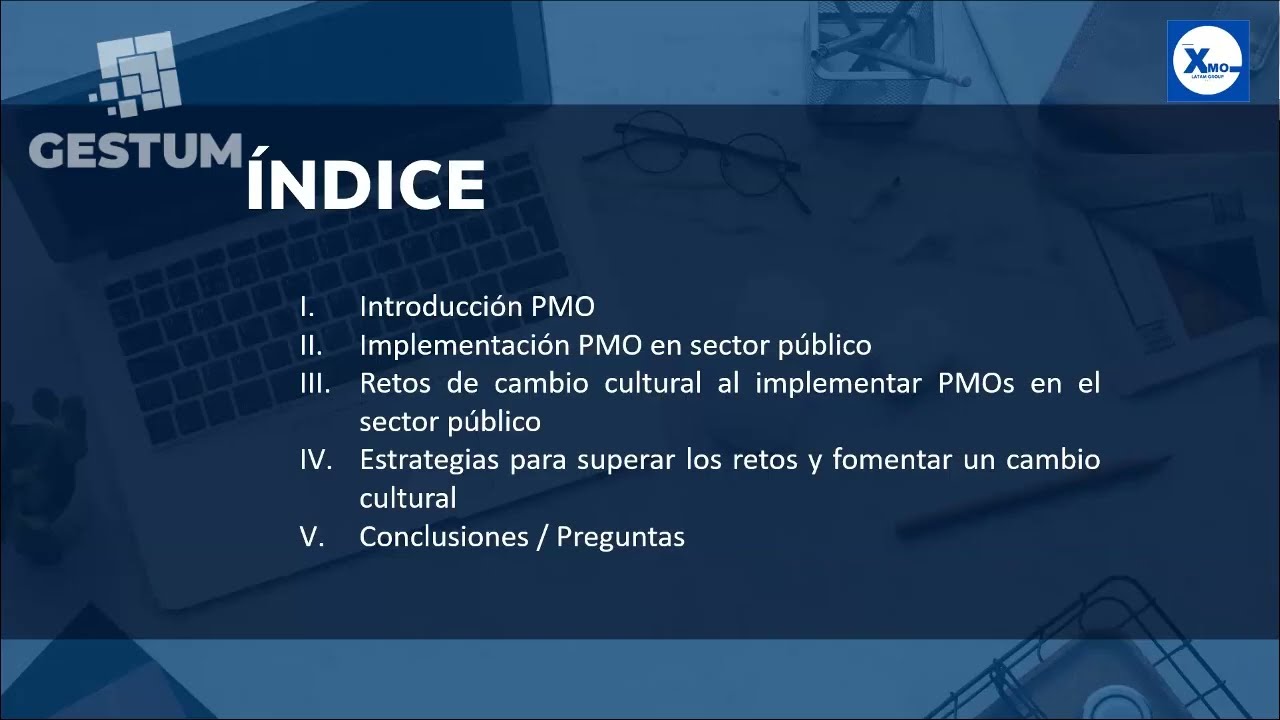 GESTUM

XMO LATAM GROUP

ÍNDICE

I. Introducción PMO
II. Implementación PMO en sector público
III. Retos de cambio cultural al implementar PMOs en el sector público
IV. Estrategias para superar los retos y fomentar un cambio cultural
V. Conclusiones / Preguntas